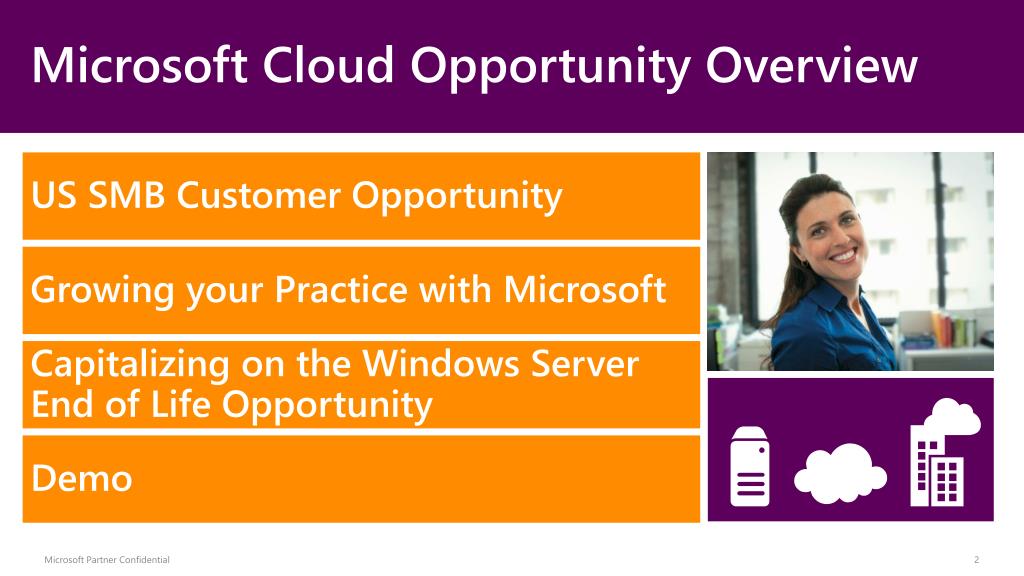 Microsoft Cloud Opportunity Overview

US SMB Customer Opportunity

Growing your Practice with Microsoft

Capitalizing on the Windows Server End of Life Opportunity

Demo

Microsoft Partner Confidential

2